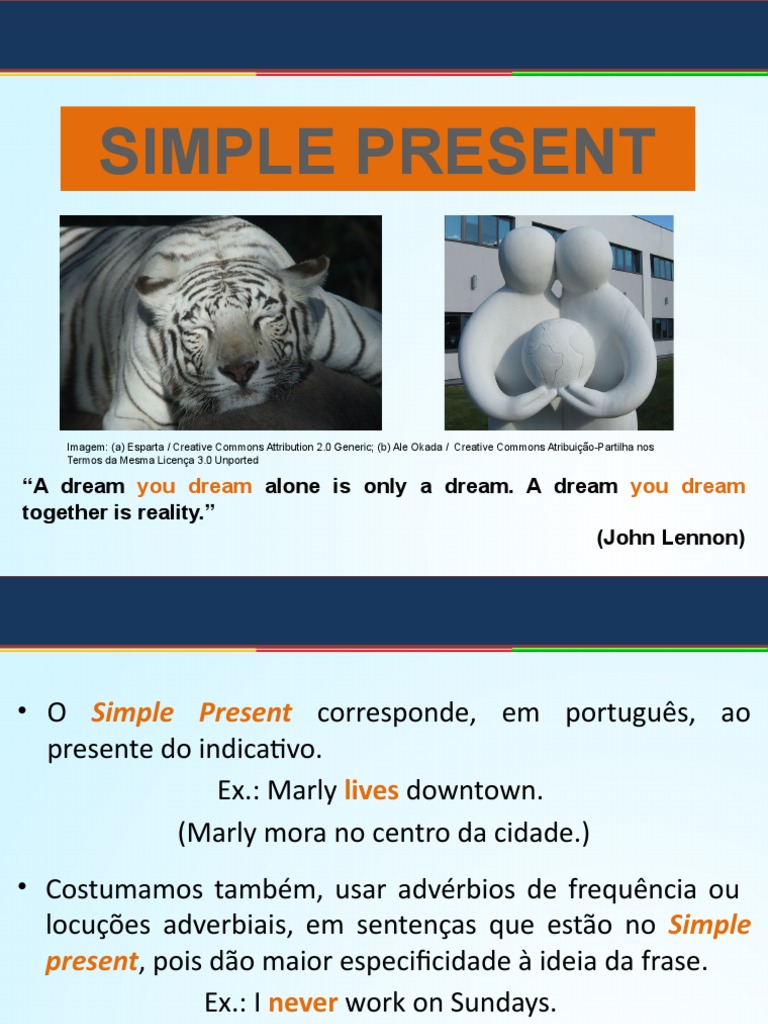 SIMPLE PRESENT

Imagem: (a) Esparta / Creative Commons Attribution 2.0 Generic; (b) Ale Okada / Creative Commons Atribuição-Partilha nos Termos da Mesma Licença 3.0 Unported

“A dream you dream alone is only a dream. A dream you dream together is reality.”

(John Lennon)

• O Simple Present corresponde, em português, ao presente do indicativo.

Ex.: Marly lives downtown.

(Marly mora no centro da cidade.)

• Costumamos também, usar advérbios de frequência ou locuções adverbiais, em sentenças que estão no Simple present, pois dão maior especificidade à ideia da frase.

Ex.: I never work on Sundays.